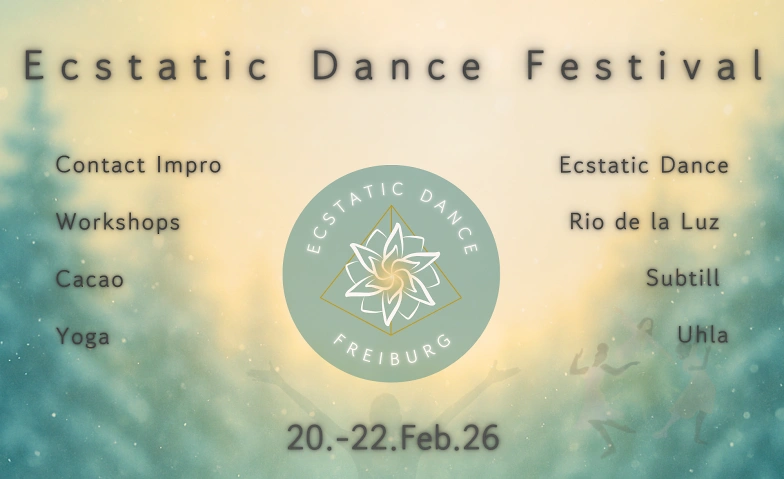 Ecstatic Dance Festival

Contact Impro

Workshops

Cacao

Yoga

ECSTATIC DANCE

FREIBURG

Ecstatic Dance

Rio de la Luz

Subtill

Uhla

20.-22.Feb.26